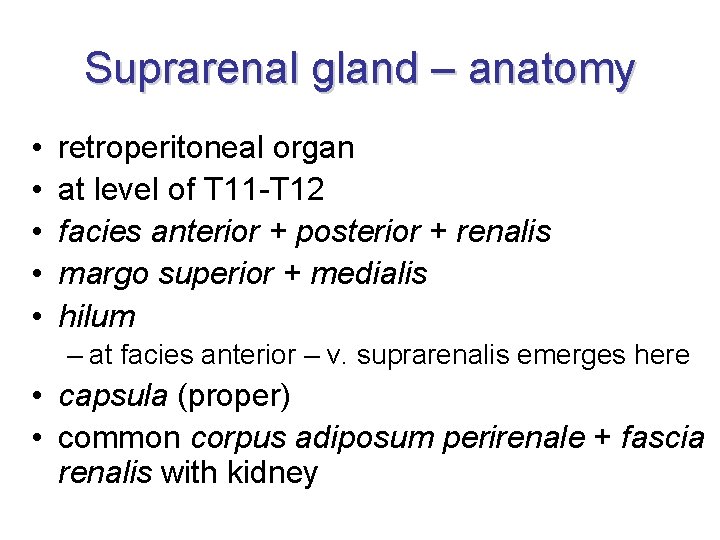 Suprarenal gland – anatomy

• retroperitoneal organ
• at level of T11-T12
• facies anterior + posterior + renalis
• margo superior + medialis
• hilum
– at facies anterior – v. suprarenalis emerges here
• capsula (proper)
• common corpus adiposum perirenale + fascia renalis with kidney